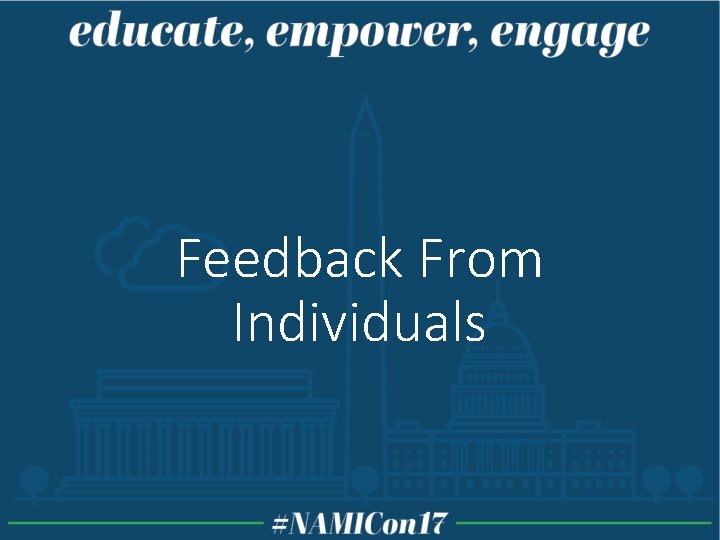 educate, empower, engage

Feedback From Individuals

#NAMICon17